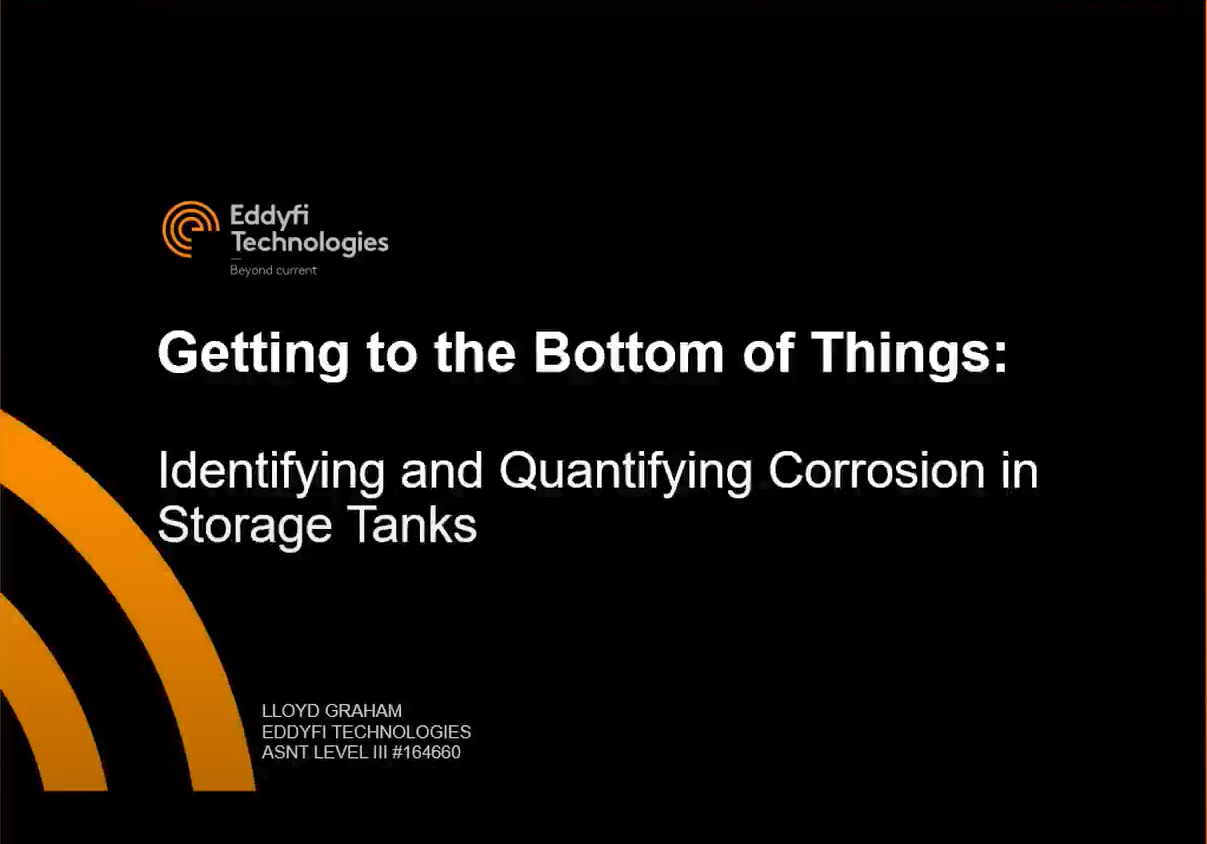 Eddyfi Technologies
Beyond current

Getting to the Bottom of Things:

Identifying and Quantifying Corrosion in Storage Tanks

LLOYD GRAHAM
EDDYFI TECHNOLOGIES
ASNT LEVEL III #164660